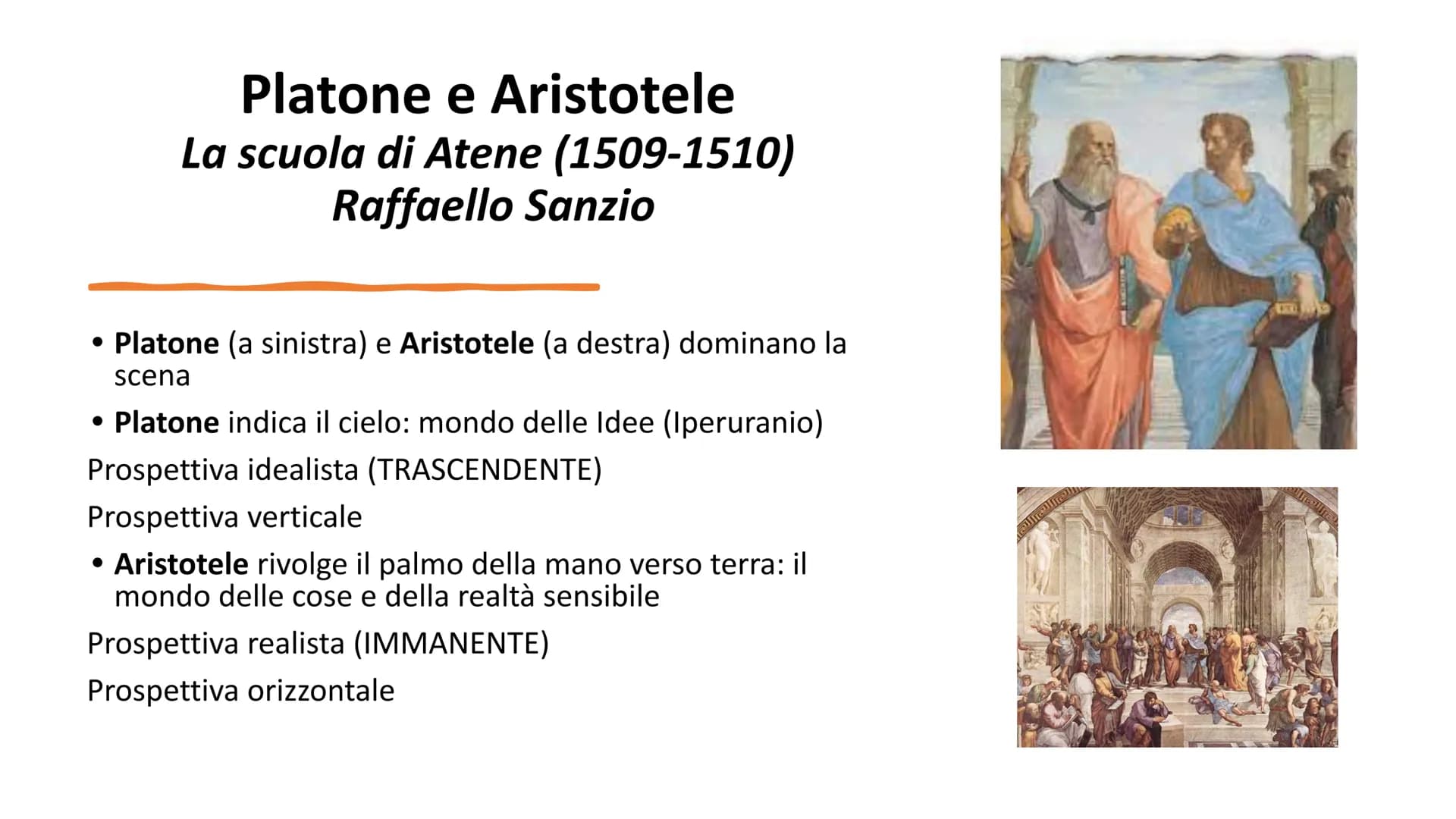 Platone e Aristotele
La scuola di Atene (1509-1510)
Raffaello Sanzio

• Platone (a sinistra) e Aristotele (a destra) dominano la scena

• Platone indica il cielo: mondo delle Idee (Iperuranio)

Prospettiva idealista (TRASCENDENTE)

Prospettiva verticale

• Aristotele rivolge il palmo della mano verso terra: il mondo delle cose e della realtà sensibile

Prospettiva realista (IMMANENTE)

Prospettiva orizzontale